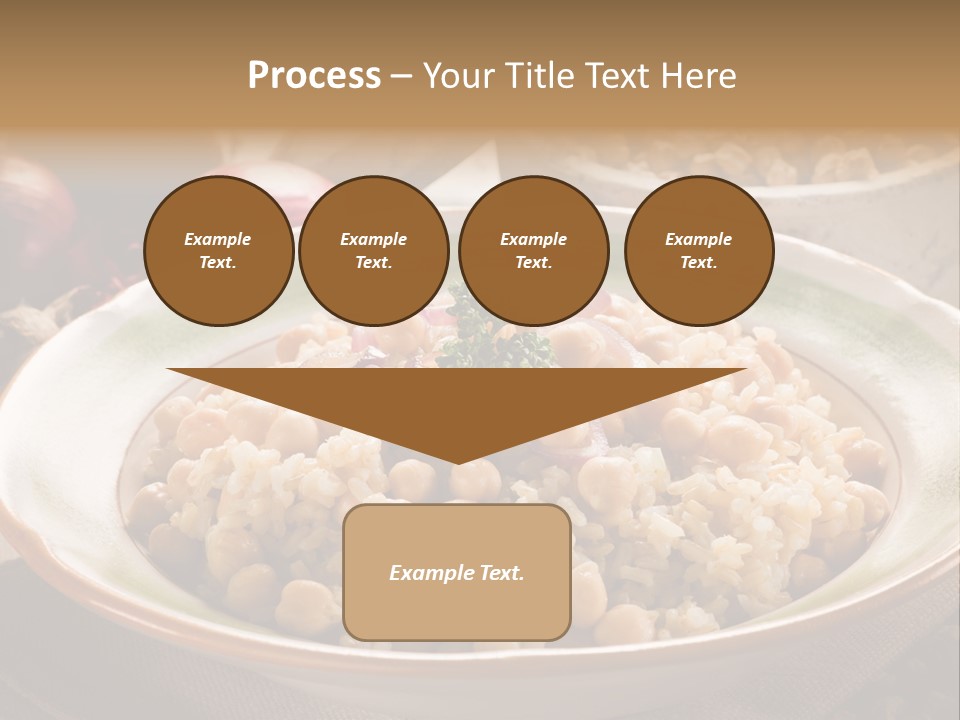 Process – Your Title Text Here

Example Text.

Example Text.

Example Text.

Example Text.

Example Text.